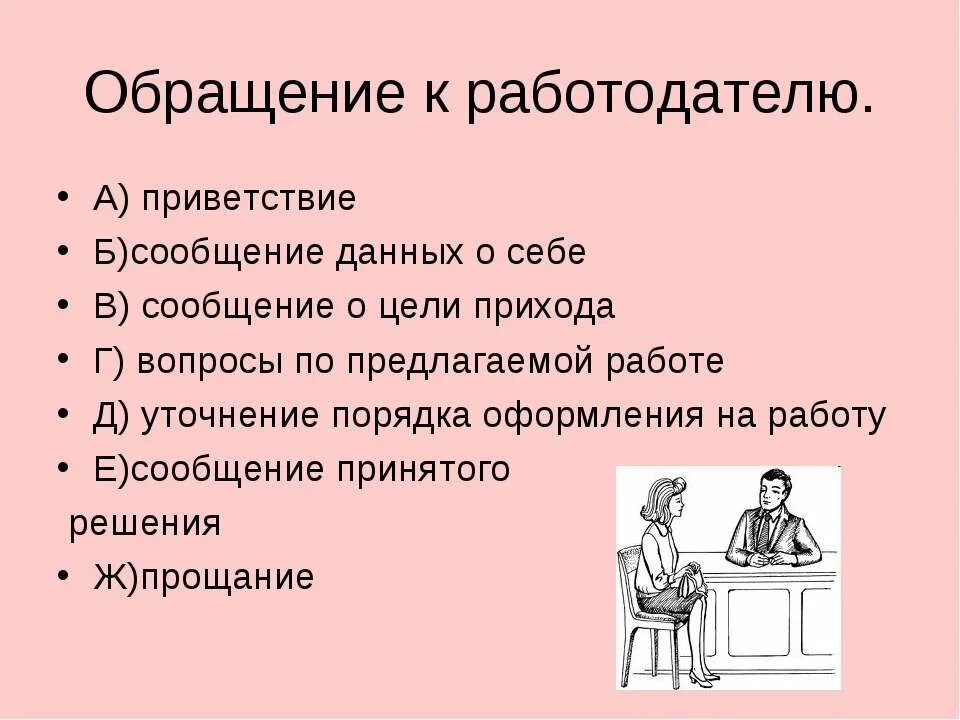 Обращение к работодателю.

• А) приветствие
• Б)сообщение данных о себе
• В) сообщение о цели прихода
• Г) вопросы по предлагаемой работе
• Д) уточнение порядка оформления на работу
• Е)сообщение принятого решения
• Ж)прощание